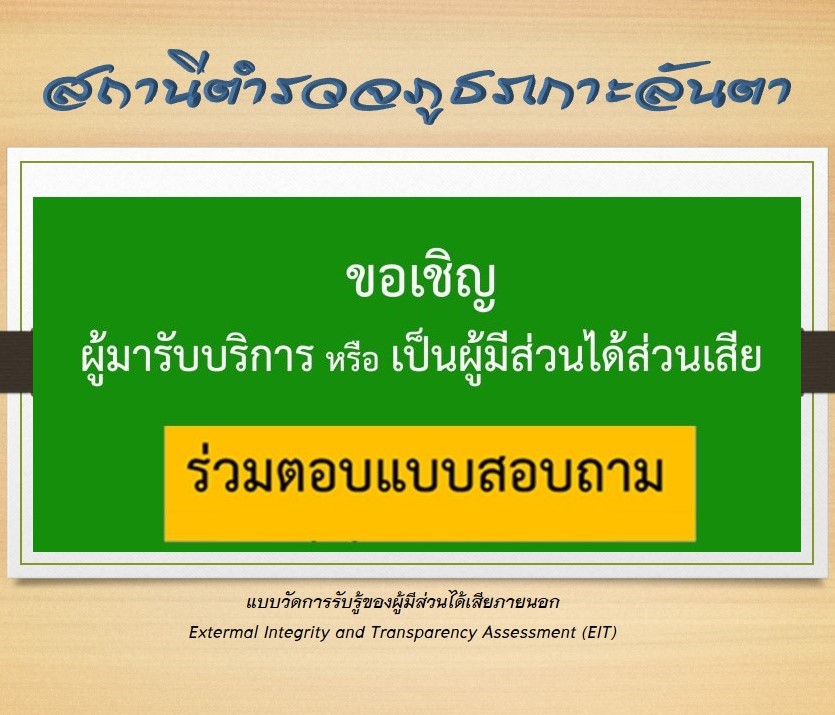 สถานีตำรวจภูธรเกาะลันตา

ขอเชิญ
ผู้มารับบริการ หรือ เป็นผู้มีส่วนได้ส่วนเสีย

ร่วมตอบแบบสอบถาม

แบบวัดการรับรู้ของผู้มีส่วนได้เสียภายนอก
Extermal Integrity and Transparency Assessment (EIT)